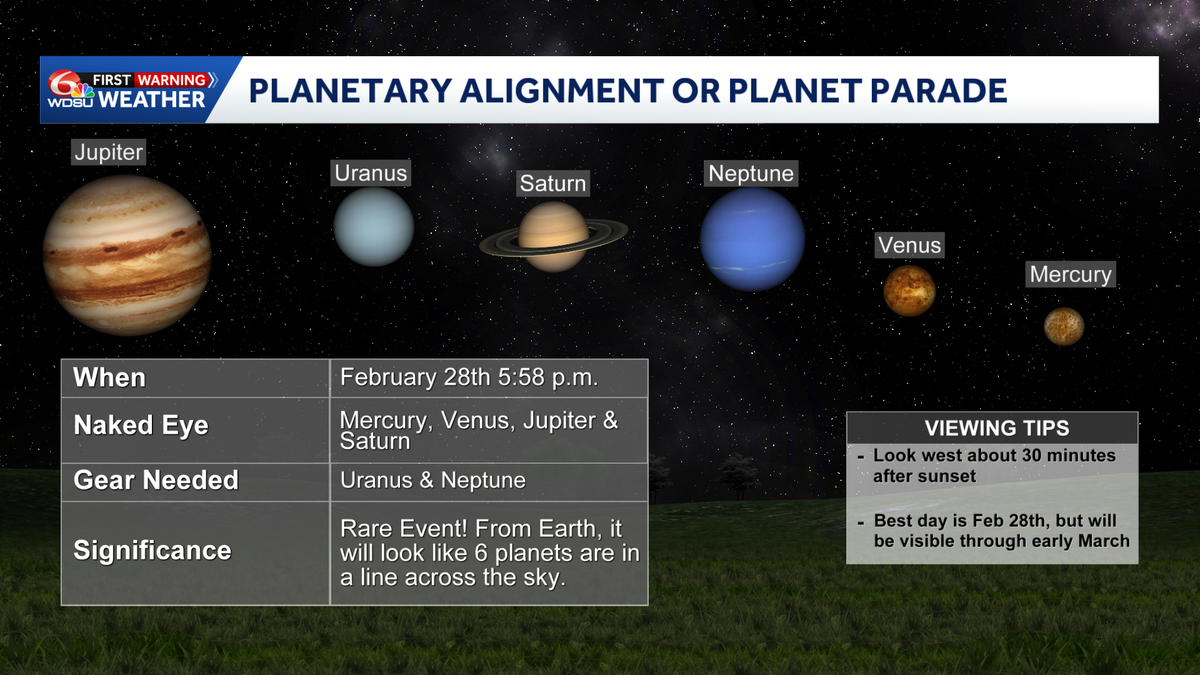 6 WDSU FIRST WARNING WEATHER

PLANETARY ALIGNMENT OR PLANET PARADE

Jupiter

Uranus

Saturn

Neptune

Venus

Mercury

| When | February 28th 5:58 p.m. |
|---|---|
| Naked Eye | Mercury, Venus, Jupiter & Saturn |
| Gear Needed | Uranus & Neptune |
| Significance | Rare Event! From Earth, it will look like 6 planets are in a line across the sky. |

VIEWING TIPS

- Look west about 30 minutes after sunset

- Best day is Feb 28th, but will be visible through early March